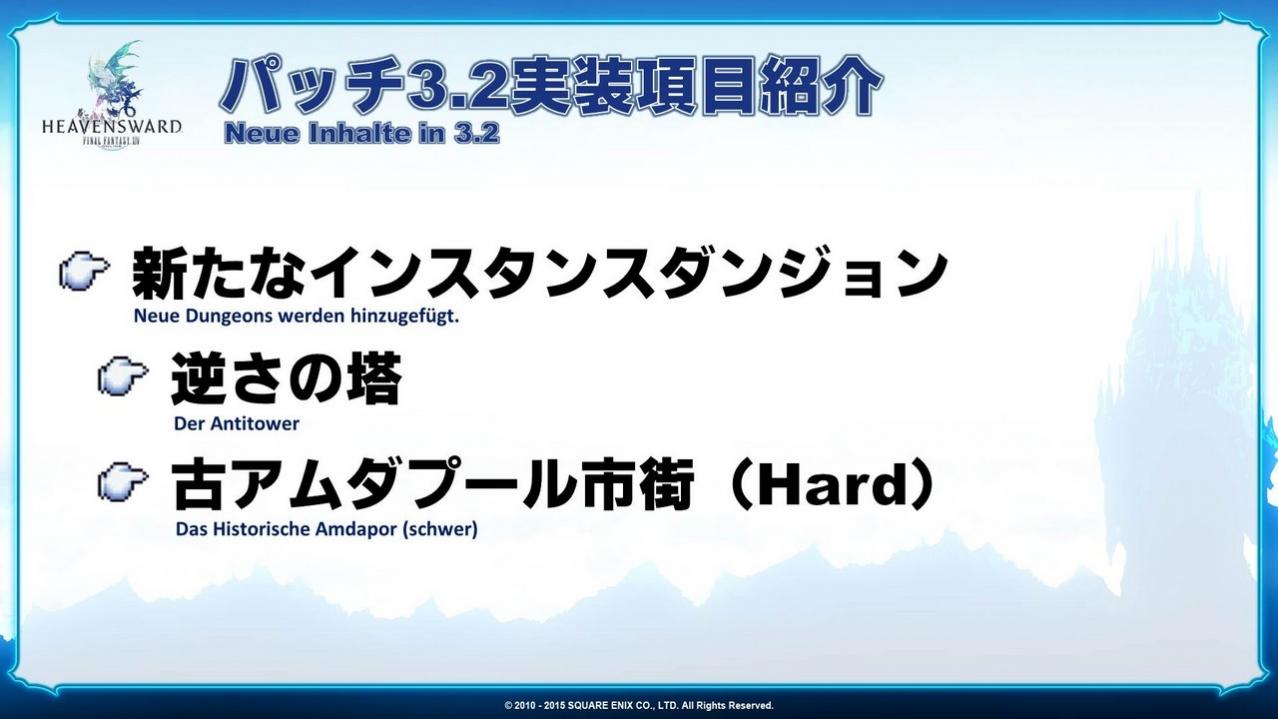 HEAVENSWARD
FINAL FANTASY XIV

パッチ3.2実装項目紹介
Neue Inhalte in 3.2

新たなインスタンスダンジョン
Neue Dungeons werden hinzugefügt.

逆さの塔
Der Antitower

古アムダプール市街（Hard）
Das Historische Amdapor (schwer)

© 2010 - 2015 SQUARE ENIX CO., LTD. All Rights Reserved.